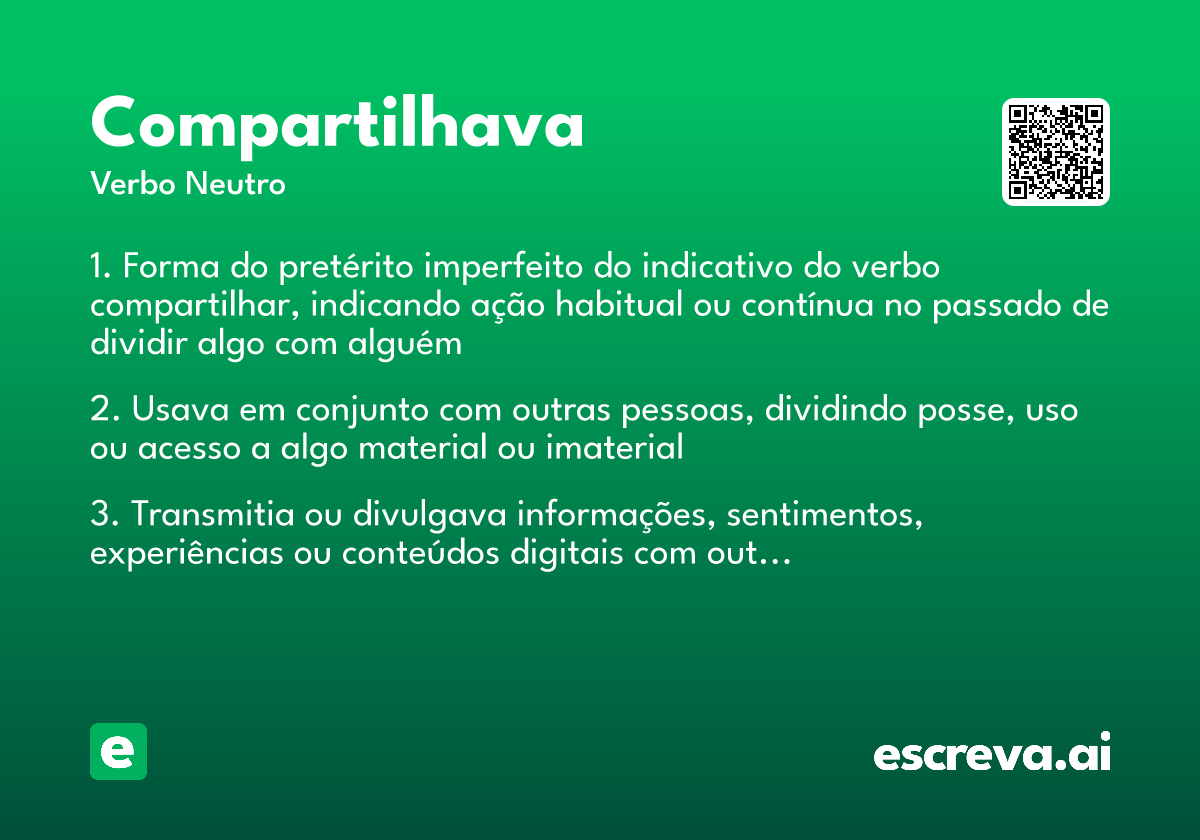 Compartilhava
Verbo Neutro

1. Forma do pretérito imperfeito do indicativo do verbo compartilhar, indicando ação habitual ou contínua no passado de dividir algo com alguém

2. Usava em conjunto com outras pessoas, dividindo posse, uso ou acesso a algo material ou imaterial

3. Transmitia ou divulgava informações, sentimentos, experiências ou conteúdos digitais com out…

e

escreva.ai